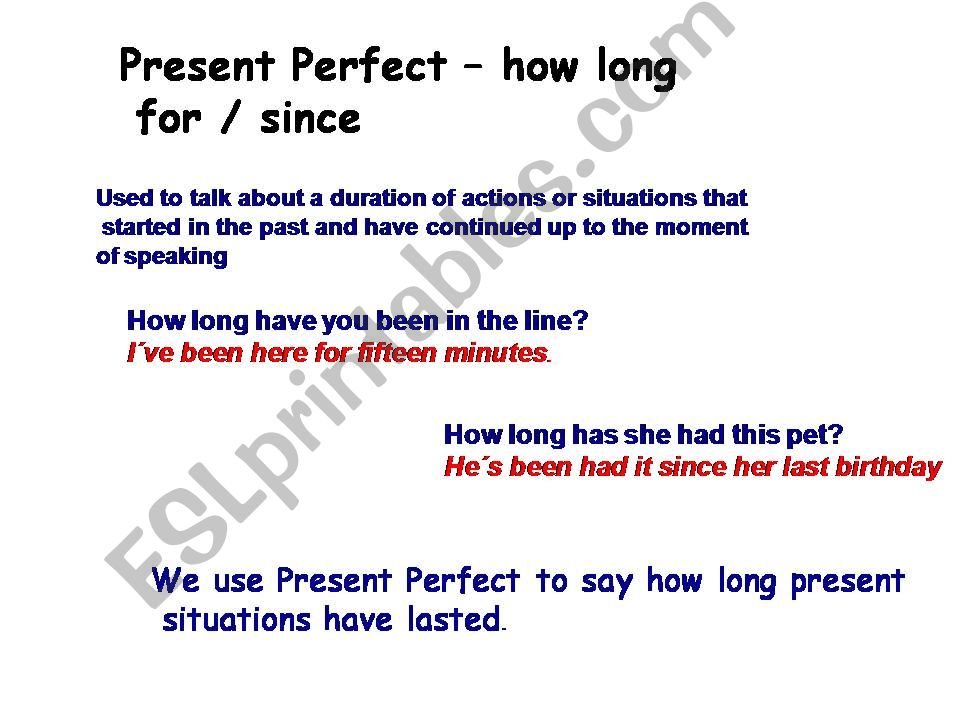 Present Perfect – how long
for / since

Used to talk about a duration of actions or situations that started in the past and have continued up to the moment of speaking

How long have you been in the line?
I´ve been here for fifteen minutes.

How long has she had this pet?
He´s been had it since her last birthday

We use Present Perfect to say how long present situations have lasted.

ESLprintables.com